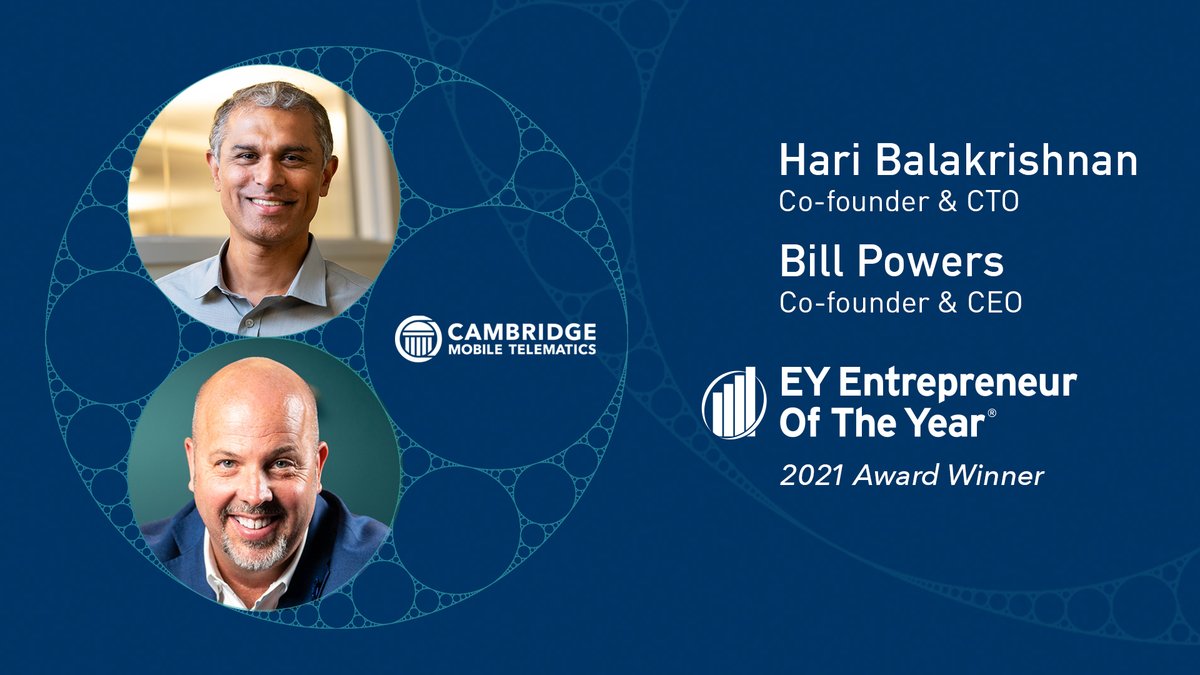 CAMBRIDGE
MOBILE TELEMATICS

Hari Balakrishnan
Co-founder & CTO

Bill Powers
Co-founder & CEO

EY Entrepreneur Of The Year®

2021 Award Winner